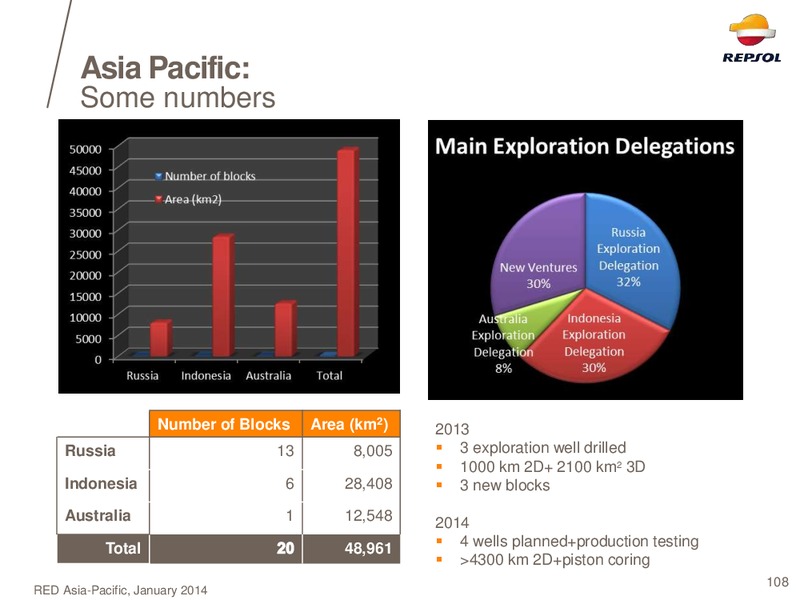 REPSOL

Asia Pacific:
Some numbers

50000
45000
40000
35000
30000
25000
20000
15000
10000
5000
0

Number of blocks
Area (km2)

Russia Indonesia Australia Total

Main Exploration Delegations

Russia Exploration Delegation 32%
Indonesia Exploration Delegation 30%
Australia Exploration Delegation 8%
New Ventures 30%

| | Number of Blocks | Area (km$^2$) |
|---|---|---|
| Russia | 13 | 8,005 |
| Indonesia | 6 | 28,408 |
| Australia | 1 | 12,548 |
| Total | 20 | 48,961 |

2013
▪ 3 exploration well drilled
▪ 1000 km 2D+ 2100 km$^2$ 3D
▪ 3 new blocks

2014
▪ 4 wells planned+production testing
▪ >4300 km 2D+piston coring

RED Asia-Pacific, January 2014

108